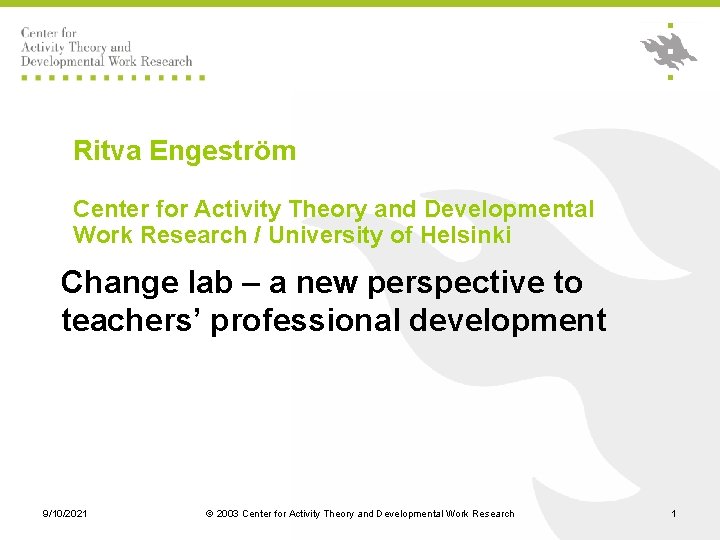 Center for
Activity Theory and
Developmental Work Research

Ritva Engeström

Center for Activity Theory and Developmental Work Research / University of Helsinki

Change lab – a new perspective to teachers' professional development

9/10/2021

© 2003 Center for Activity Theory and Developmental Work Research

1